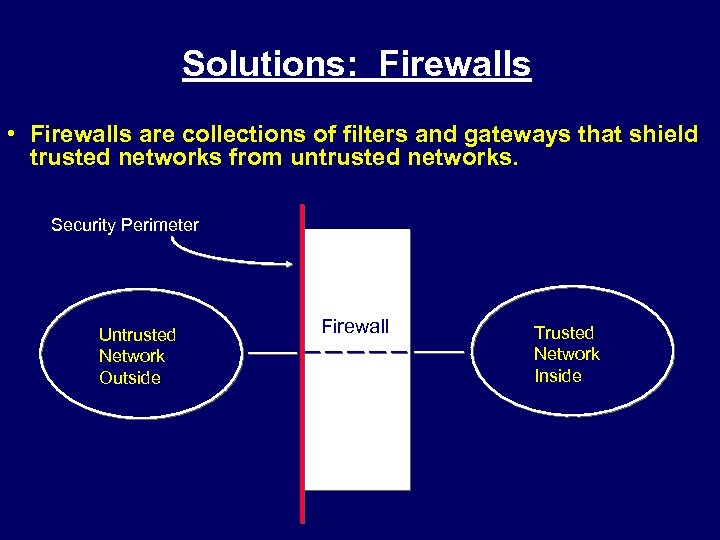 Solutions: Firewalls

• Firewalls are collections of filters and gateways that shield trusted networks from untrusted networks.

Security Perimeter

Untrusted Network Outside

Firewall

Trusted Network Inside